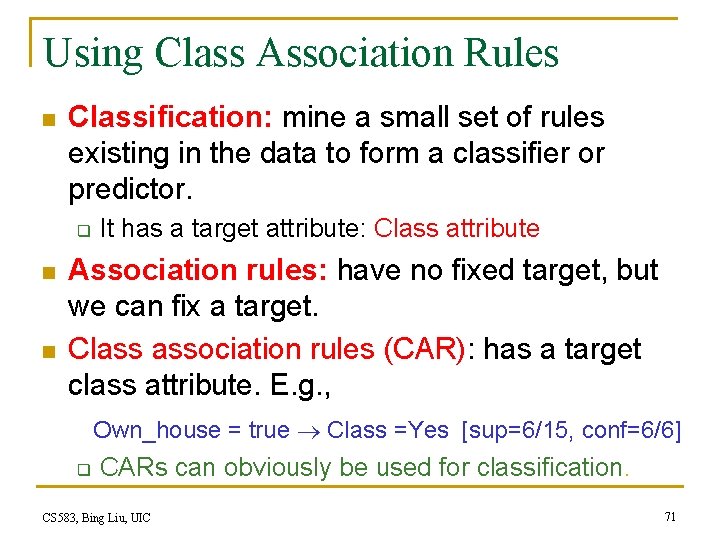 Using Class Association Rules

Classification: mine a small set of rules existing in the data to form a classifier or predictor.

It has a target attribute: Class attribute

Association rules: have no fixed target, but we can fix a target.

Class association rules (CAR): has a target class attribute. E.g.,

Own_house = true $\rightarrow$ Class =Yes [sup=6/15, conf=6/6]

CARs can obviously be used for classification.

CS583, Bing Liu, UIC

71